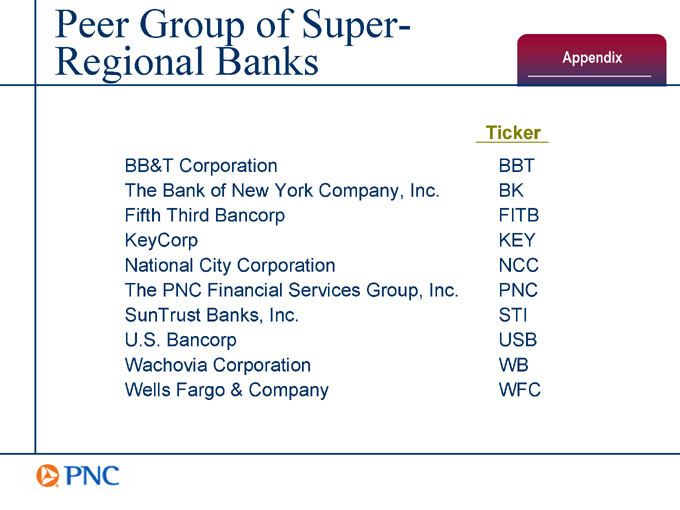 Peer Group of Super-Regional Banks

Appendix

| | Ticker |
|---|---|
| BB&T Corporation | BBT |
| The Bank of New York Company, Inc. | BK |
| Fifth Third Bancorp | FITB |
| KeyCorp | KEY |
| National City Corporation | NCC |
| The PNC Financial Services Group, Inc. | PNC |
| SunTrust Banks, Inc. | STI |
| U.S. Bancorp | USB |
| Wachovia Corporation | WB |
| Wells Fargo & Company | WFC |

PNC